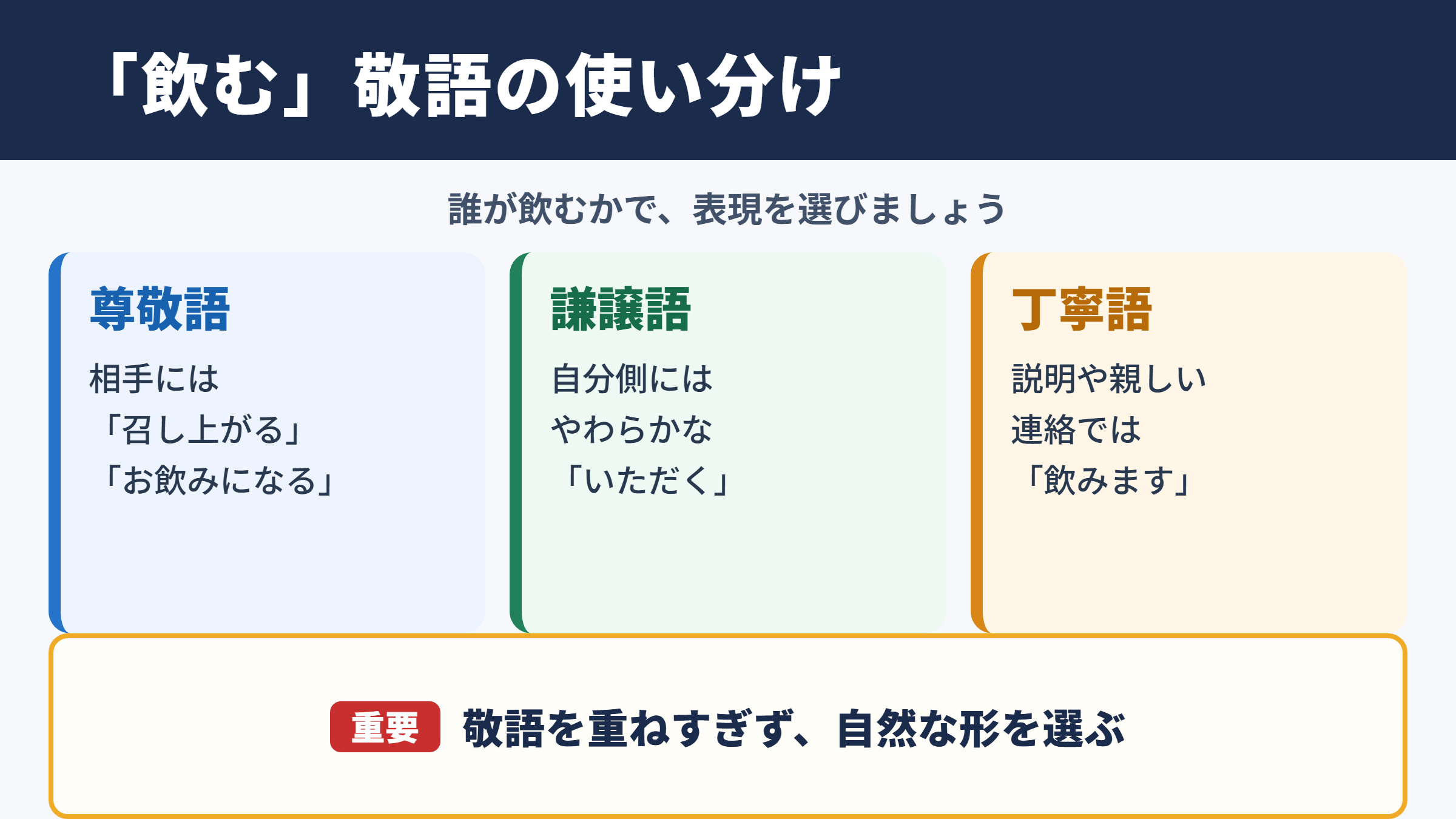 「飲む」敬語の使い分け

誰が飲むかで、表現を選びましょう

尊敬語

相手には
「召し上がる」
「お飲みになる」

謙譲語

自分側には
やわらかな
「いただく」

丁寧語

説明や親しい
連絡では
「飲みます」

重要 敬語を重ねすぎず、自然な形を選ぶ